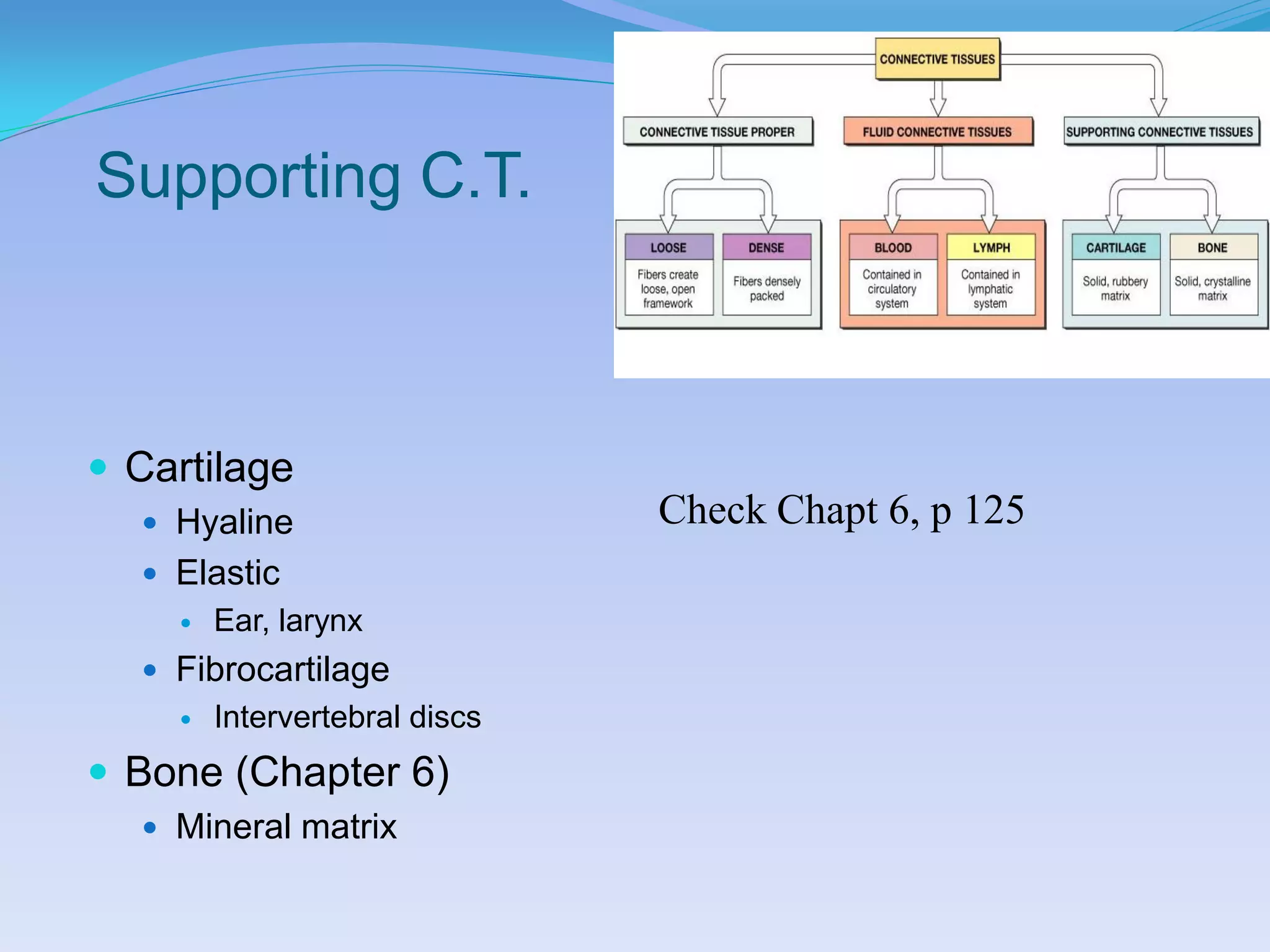 Supporting C.T.

CONNECTIVE TISSUES

CONNECTIVE TISSUE PROPER

FLUID CONNECTIVE TISSUES

SUPPORTING CONNECTIVE TISSUES

LOOSE
Fibers create loose, open framework

DENSE
Fibers densely packed

BLOOD
Contained in circulatory system

LYMPH
Contained in lymphatic system

CARTILAGE
Solid, rubbery matrix

BONE
Solid, crystalline matrix

- Cartilage
  - Hyaline
  - Elastic
    - Ear, larynx
  - Fibrocartilage
    - Intervertebral discs
- Bone (Chapter 6)
  - Mineral matrix

Check Chapt 6, p 125